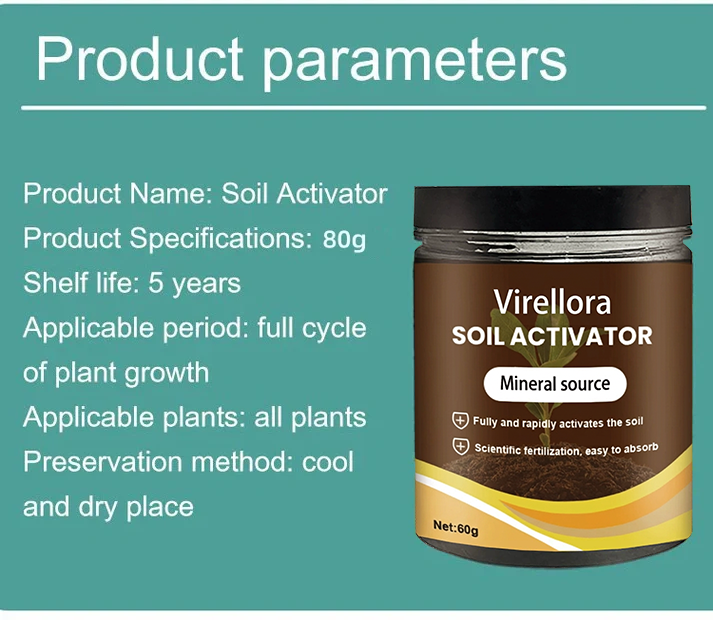 Product parameters

Product Name: Soil Activator
Product Specifications: 80g
Shelf life: 5 years
Applicable period: full cycle of plant growth
Applicable plants: all plants
Preservation method: cool and dry place

Virellora
SOIL ACTIVATOR
Mineral source
Fully and rapidly activates the soil
Scientific fertilization, easy to absorb
Net:60g